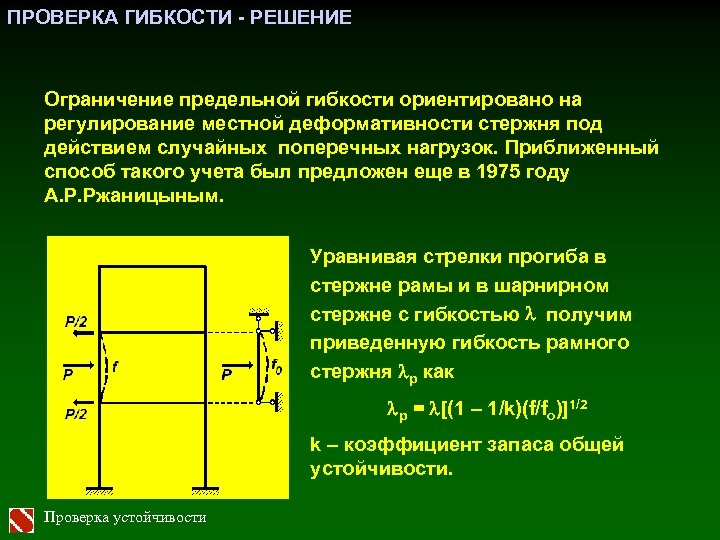 ПРОВЕРКА ГИБКОСТИ - РЕШЕНИЕ

Ограничение предельной гибкости ориентировано на регулирование местной деформативности стержня под действием случайных поперечных нагрузок. Приближенный способ такого учета был предложен еще в 1975 году А.Р.Ржаницыным.

P/2
P
f
P/2
P
$f_0$

Уравнивая стрелки прогиба в стержне рамы и в шарнирном стержне с гибкостью $\lambda$ получим приведенную гибкость рамного стержня $\lambda_p$ как

$\lambda_p = \lambda[(1 - 1/k)(f/f_o)]^{1/2}$

k – коэффициент запаса общей устойчивости.

Проверка устойчивости